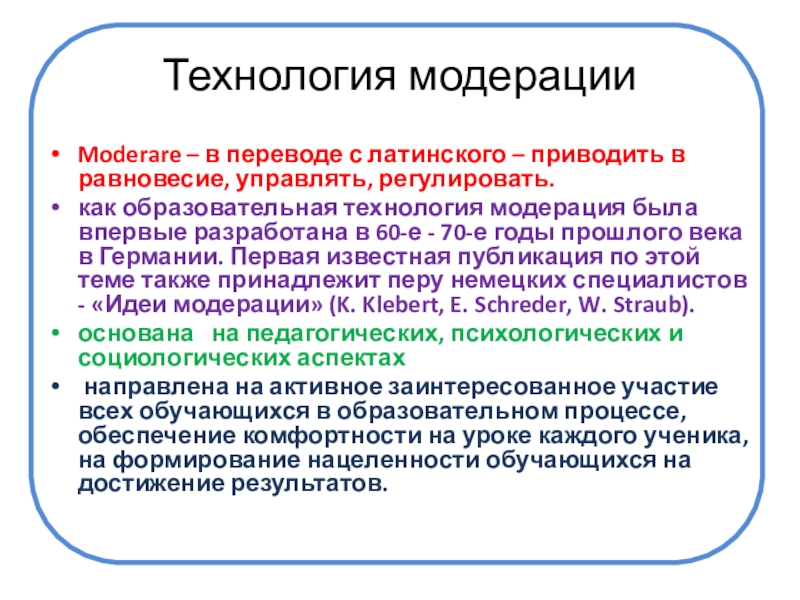 Технология модерации

• Moderare – в переводе с латинского – приводить в равновесие, управлять, регулировать.

• как образовательная технология модерация была впервые разработана в 60-е - 70-е годы прошлого века в Германии. Первая известная публикация по этой теме также принадлежит перу немецких специалистов - «Идеи модерации» (K. Klebert, E. Schreder, W. Straub).

• основана на педагогических, психологических и социологических аспектах

• направлена на активное заинтересованное участие всех обучающихся в образовательном процессе, обеспечение комфортности на уроке каждого ученика, на формирование нацеленности обучающихся на достижение результатов.